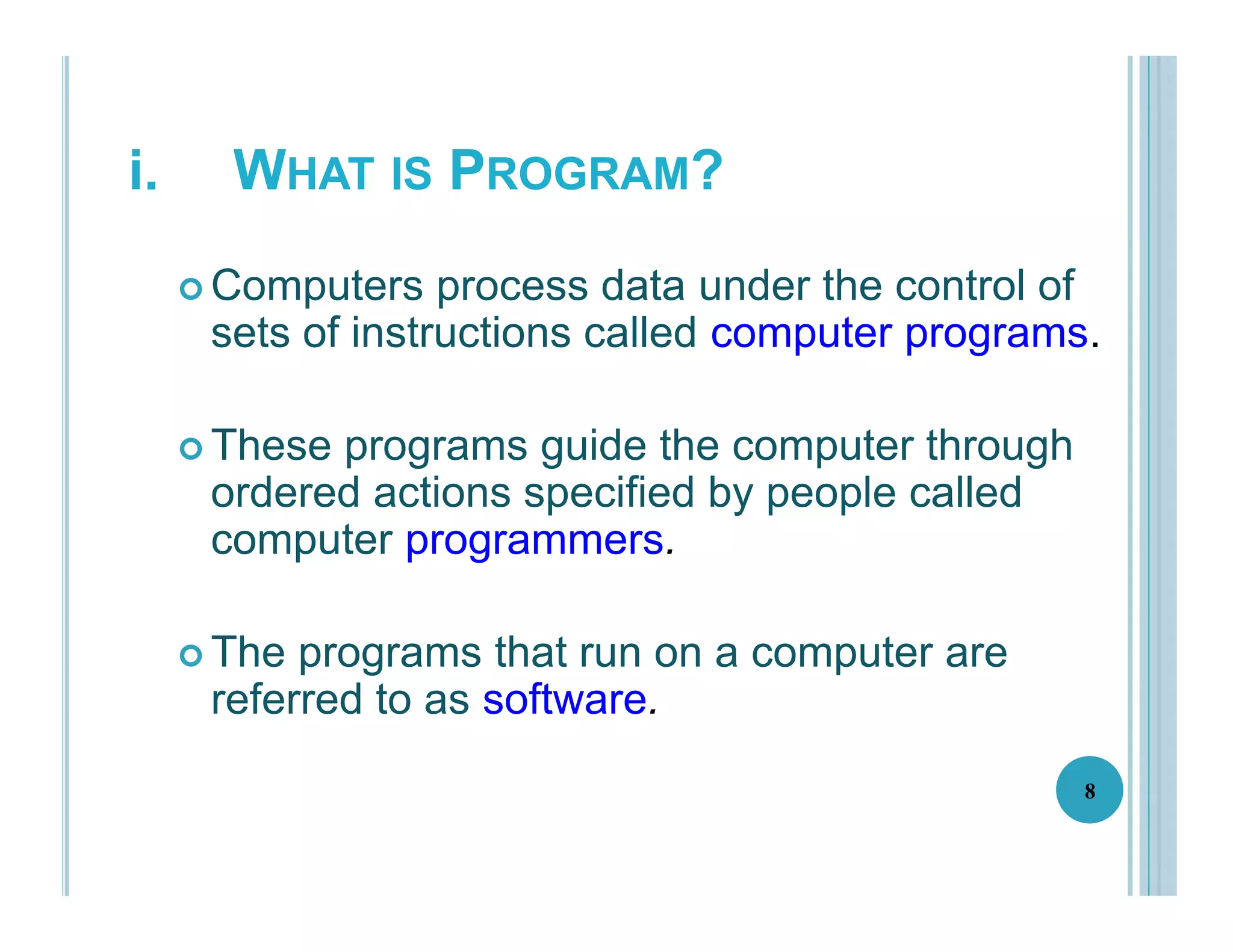 i. WHAT IS PROGRAM?

Computers process data under the control of sets of instructions called computer programs.

These programs guide the computer through ordered actions specified by people called computer programmers.

The programs that run on a computer are referred to as software.

8